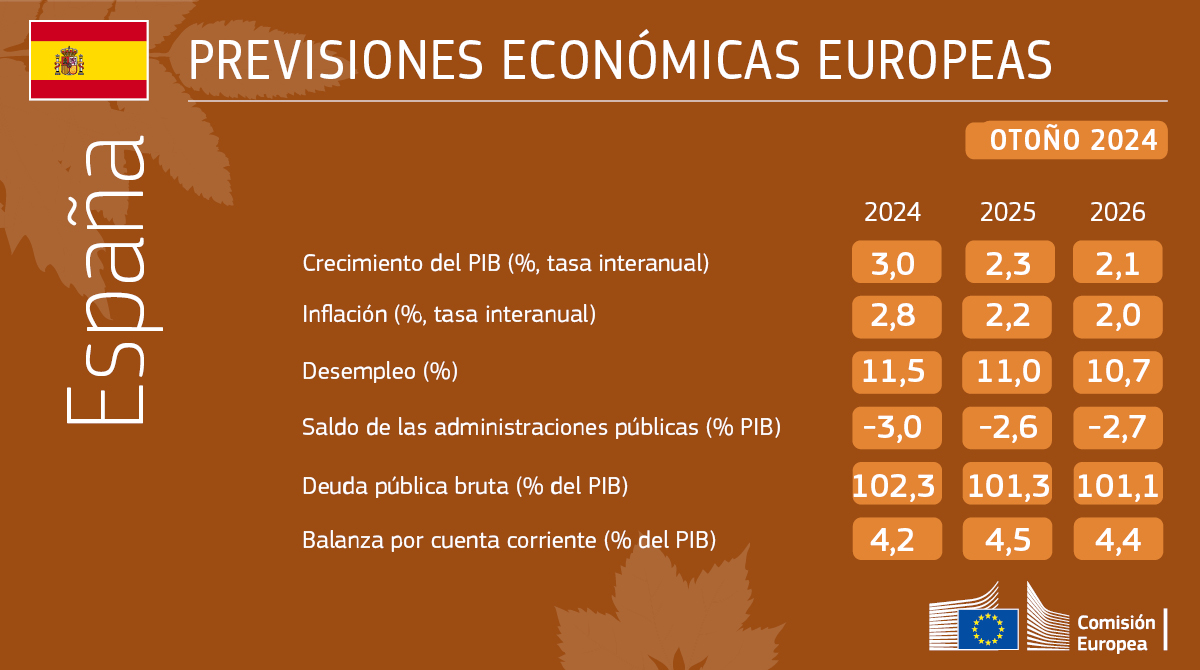 PREVISIONES ECONÓMICAS EUROPEAS

España

OTOÑO 2024

| | 2024 | 2025 | 2026 |
|---|---|---|---|
| Crecimiento del PIB (%, tasa interanual) | 3,0 | 2,3 | 2,1 |
| Inflación (%, tasa interanual) | 2,8 | 2,2 | 2,0 |
| Desempleo (%) | 11,5 | 11,0 | 10,7 |
| Saldo de las administraciones públicas (% PIB) | -3,0 | -2,6 | -2,7 |
| Deuda pública bruta (% del PIB) | 102,3 | 101,3 | 101,1 |
| Balanza por cuenta corriente (% del PIB) | 4,2 | 4,5 | 4,4 |

Comisión Europea